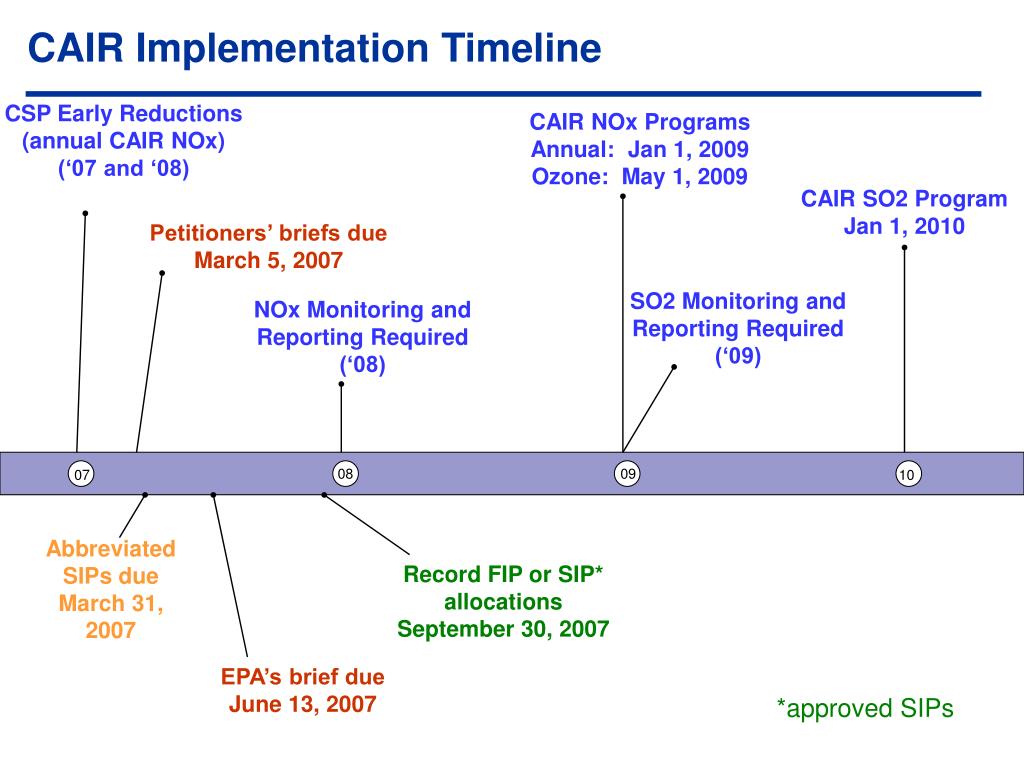 CAIR Implementation Timeline

CSP Early Reductions (annual CAIR NOx) (‘07 and ‘08)

Petitioners’ briefs due March 5, 2007

NOx Monitoring and Reporting Required (‘08)

CAIR NOx Programs Annual: Jan 1, 2009 Ozone: May 1, 2009

SO2 Monitoring and Reporting Required (‘09)

CAIR SO2 Program Jan 1, 2010

07

08

09

10

Abbreviated SIPs due March 31, 2007

EPA’s brief due June 13, 2007

Record FIP or SIP* allocations September 30, 2007

*approved SIPs